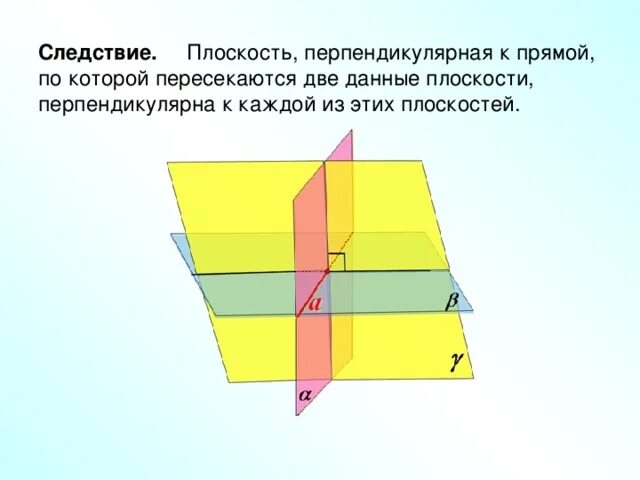 **Следствие.** Плоскость, перпендикулярная к прямой, по которой пересекаются две данные плоскости, перпендикулярна к каждой из этих плоскостей.

$a$

$\beta$

$\gamma$

$\alpha$